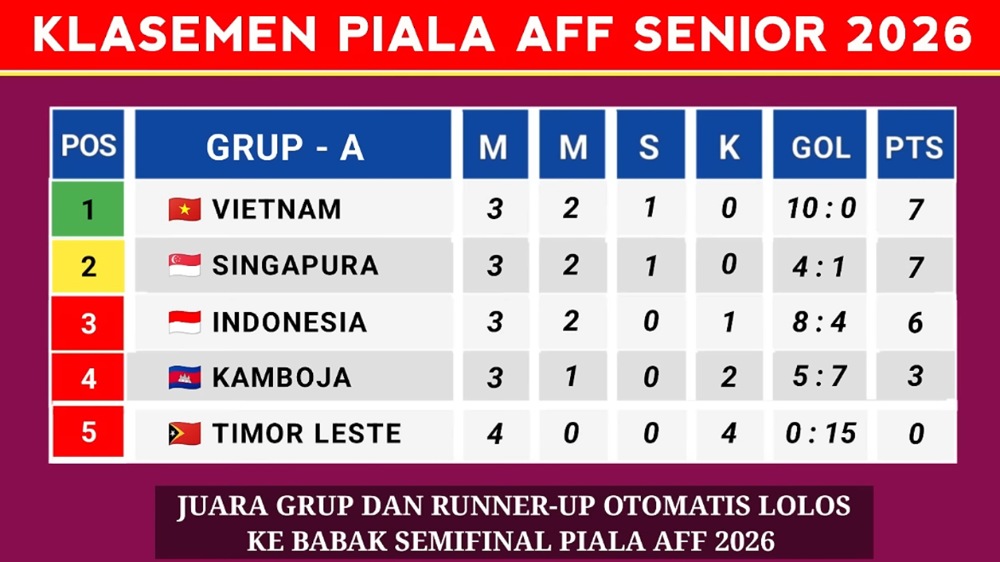 KLASEMEN PIALA AFF SENIOR 2026

| POS | GRUP - A | M | M | S | K | GOL | PTS |
|---|---|---|---|---|---|---|---|
| 1 | VIETNAM | 3 | 2 | 1 | 0 | 10 : 0 | 7 |
| 2 | SINGAPURA | 3 | 2 | 1 | 0 | 4 : 1 | 7 |
| 3 | INDONESIA | 3 | 2 | 0 | 1 | 8 : 4 | 6 |
| 4 | KAMBOJA | 3 | 1 | 0 | 2 | 5 : 7 | 3 |
| 5 | TIMOR LESTE | 4 | 0 | 0 | 4 | 0 : 15 | 0 |

JUARA GRUP DAN RUNNER-UP OTOMATIS LOLOS KE BABAK SEMIFINAL PIALA AFF 2026